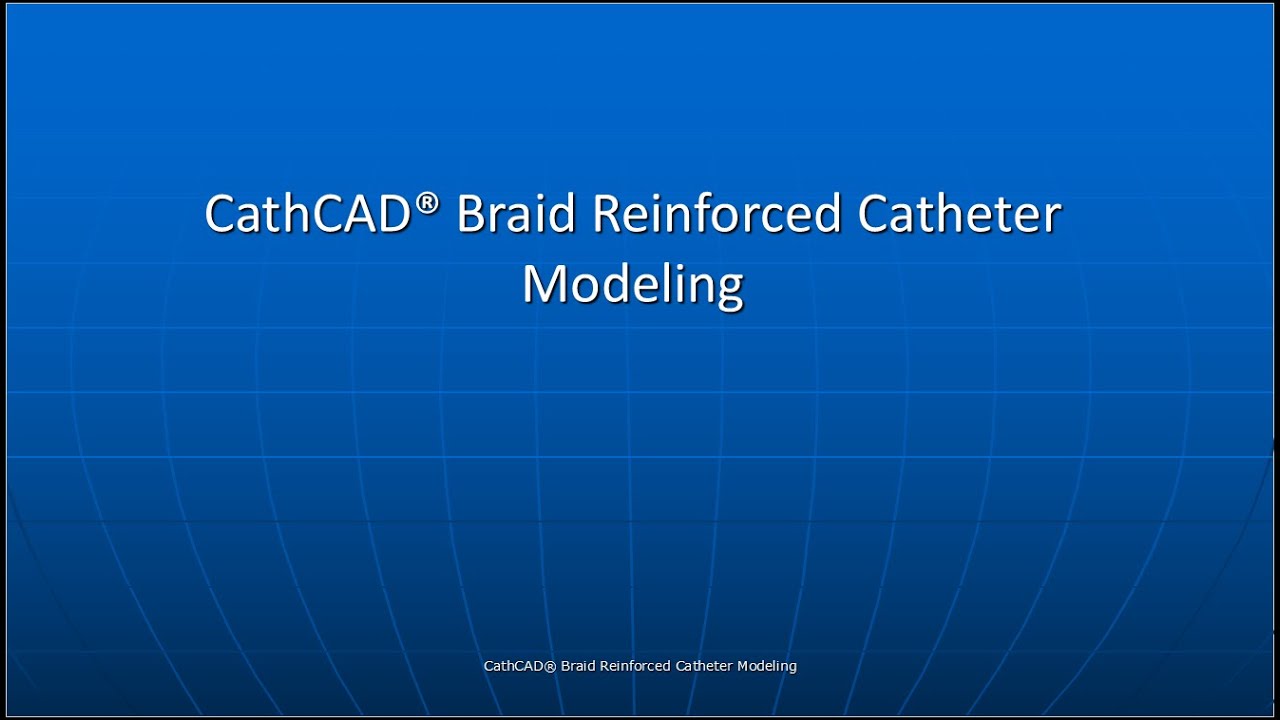 CathCAD® Braid Reinforced Catheter Modeling

CathCAD® Braid Reinforced Catheter Modeling